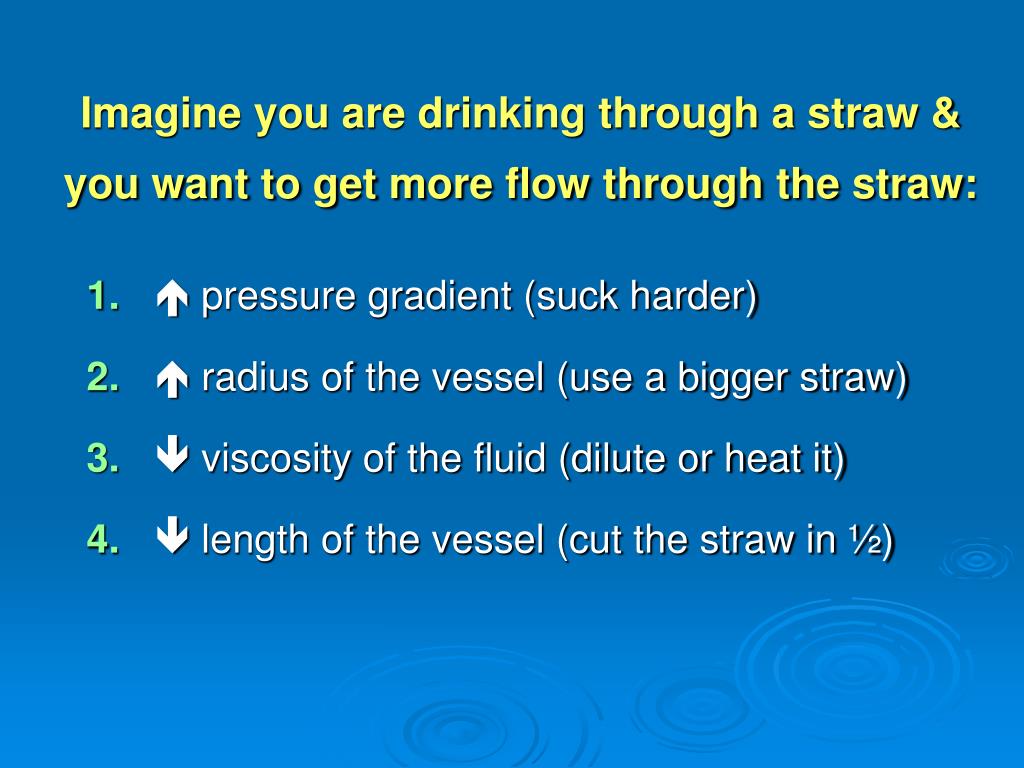 Imagine you are drinking through a straw & you want to get more flow through the straw:

1. ↑ pressure gradient (suck harder)

2. ↑ radius of the vessel (use a bigger straw)

3. ↓ viscosity of the fluid (dilute or heat it)

4. ↓ length of the vessel (cut the straw in ½)